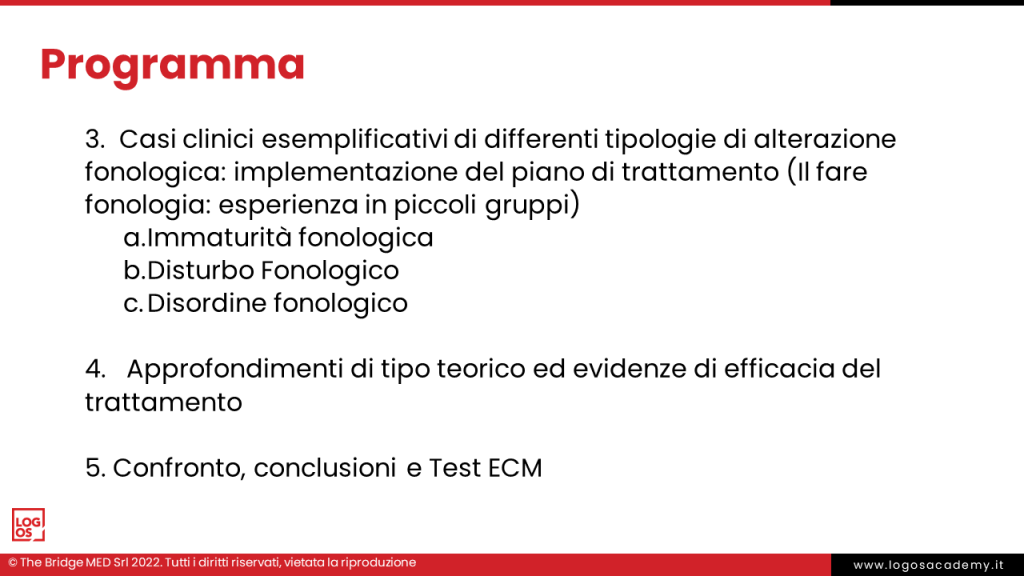 Programma

3. Casi clinici esemplificativi di differenti tipologie di alterazione fonologica: implementazione del piano di trattamento (Il fare fonologia: esperienza in piccoli gruppi)

a. Immaturità fonologica
b. Disturbo Fonologico
c. Disordine fonologico

4. Approfondimenti di tipo teorico ed evidenze di efficacia del trattamento

5. Confronto, conclusioni e Test ECM

LOG OS

© The Bridge MED Srl 2022. Tutti i diritti riservati, vietata la riproduzione

www.logosacademy.it